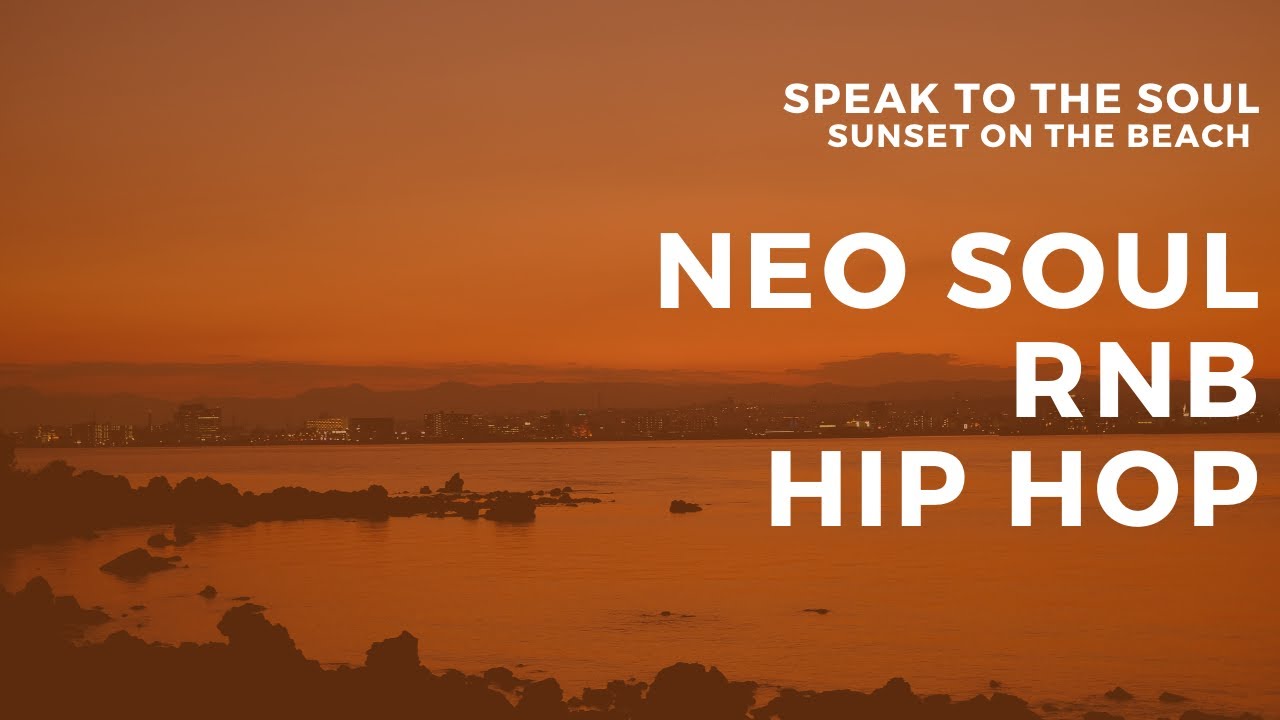 SPEAK TO THE SOUL
SUNSET ON THE BEACH

NEO SOUL
RNB
HIP HOP